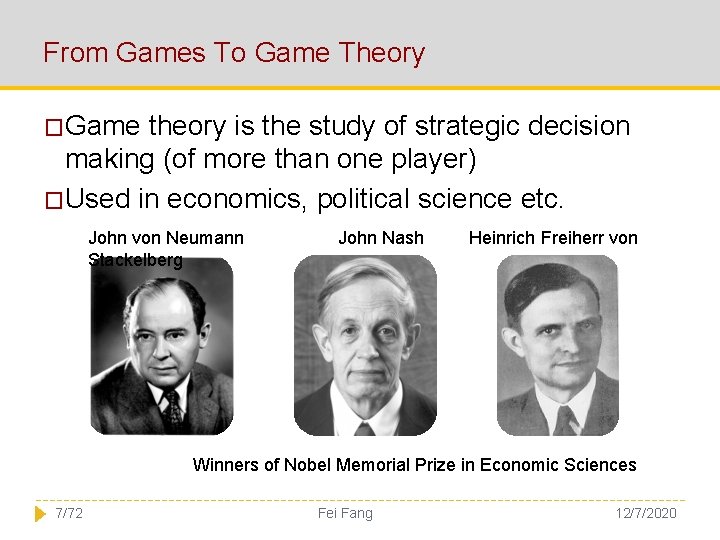 From Games To Game Theory

□Game theory is the study of strategic decision making (of more than one player)

□Used in economics, political science etc.

John von Neumann

John Nash

Heinrich Freiherr von Stackelberg

Winners of Nobel Memorial Prize in Economic Sciences

7/72

Fei Fang

12/7/2020